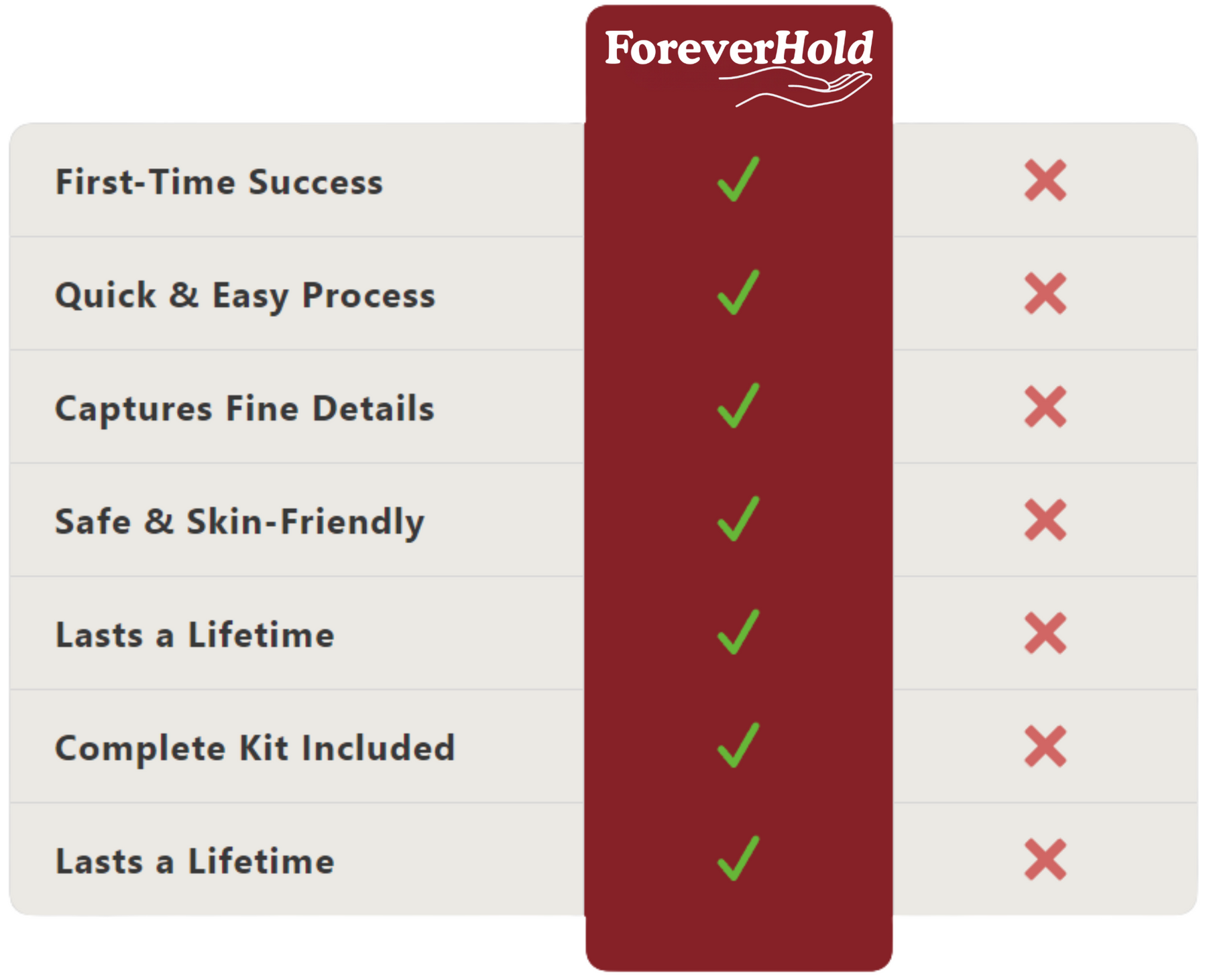 |  | ForeverHold |  |
|---|---|---|
| First-Time Success | ✓ | ✗ |
| Quick & Easy Process | ✓ | ✗ |
| Captures Fine Details | ✓ | ✗ |
| Safe & Skin-Friendly | ✓ | ✗ |
| Lasts a Lifetime | ✓ | ✗ |
| Complete Kit Included | ✓ | ✗ |
| Lasts a Lifetime | ✓ | ✗ |